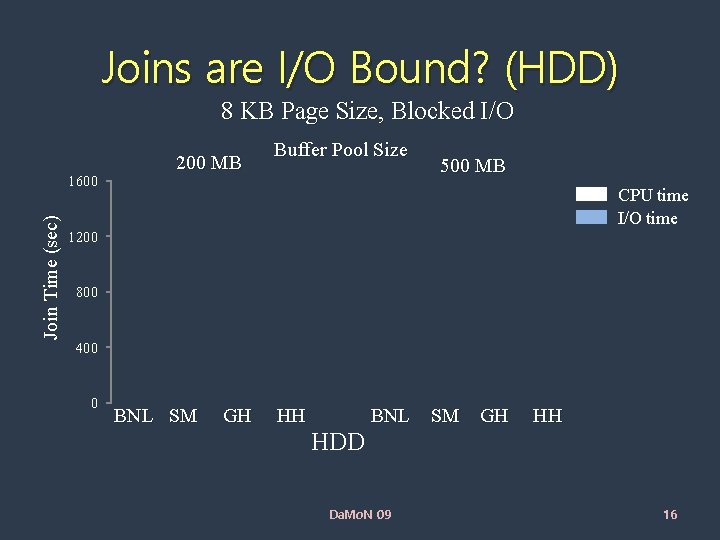 Joins are I/O Bound? (HDD)

8 KB Page Size, Blocked I/O

Buffer Pool Size

200 MB

500 MB

CPU time

I/O time

Join Time (sec)

1600

1200

800

400

0

BNL SM GH HH BNL SM GH HH

HDD

DaMoN 09

16